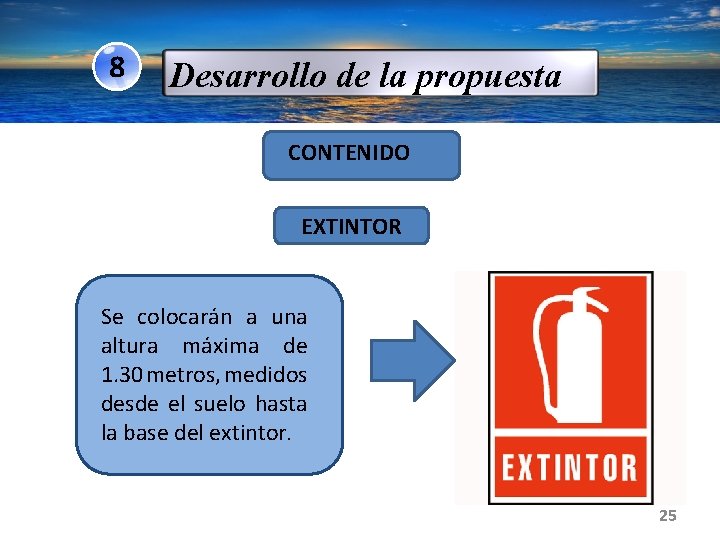 8

Desarrollo de la propuesta

CONTENIDO

EXTINTOR

Se colocarán a una altura máxima de 1.30 metros, medidos desde el suelo hasta la base del extintor.

EXTINTOR

25